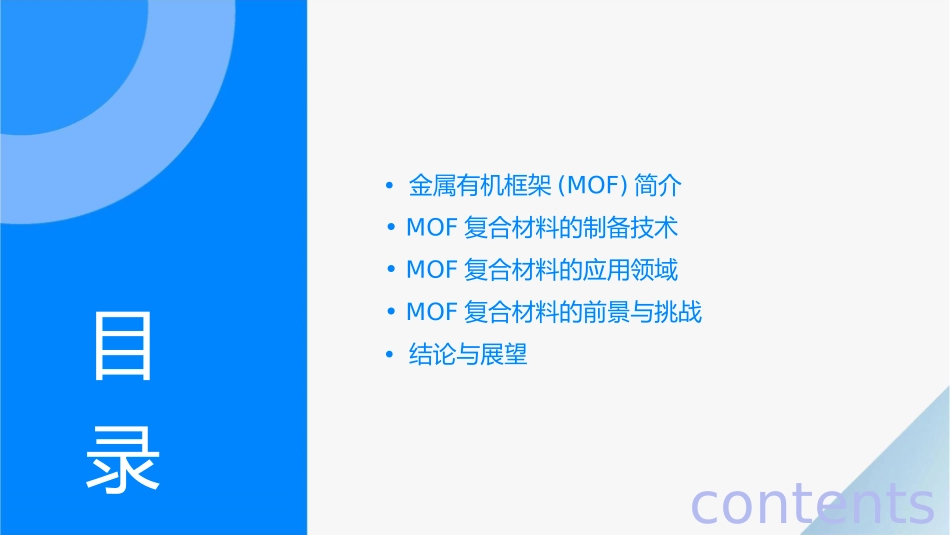 目录

• 金属有机框架 (MOF) 简介
• MOF 复合材料的制备技术
• MOF 复合材料的应用领域
• MOF 复合材料的前景与挑战
• 结论与展望

contents